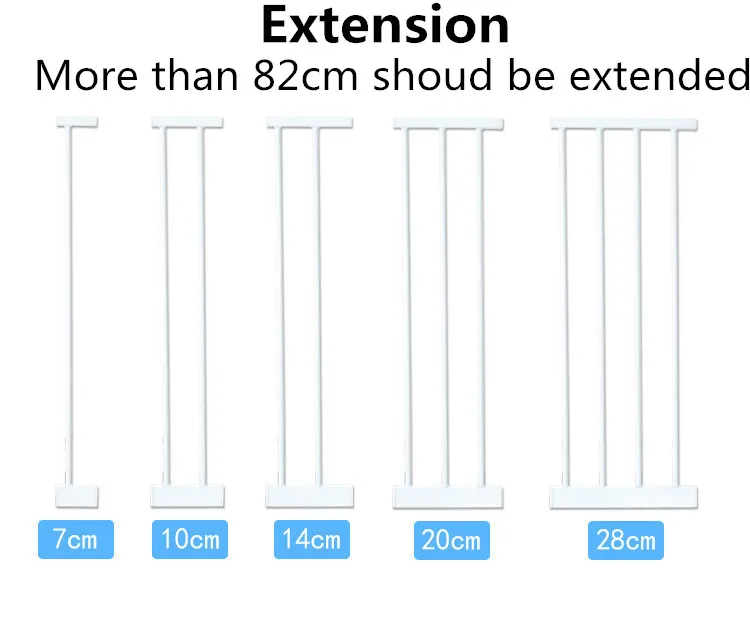 Extension
More than 82cm shoud be extended

7cm
10cm
14cm
20cm
28cm